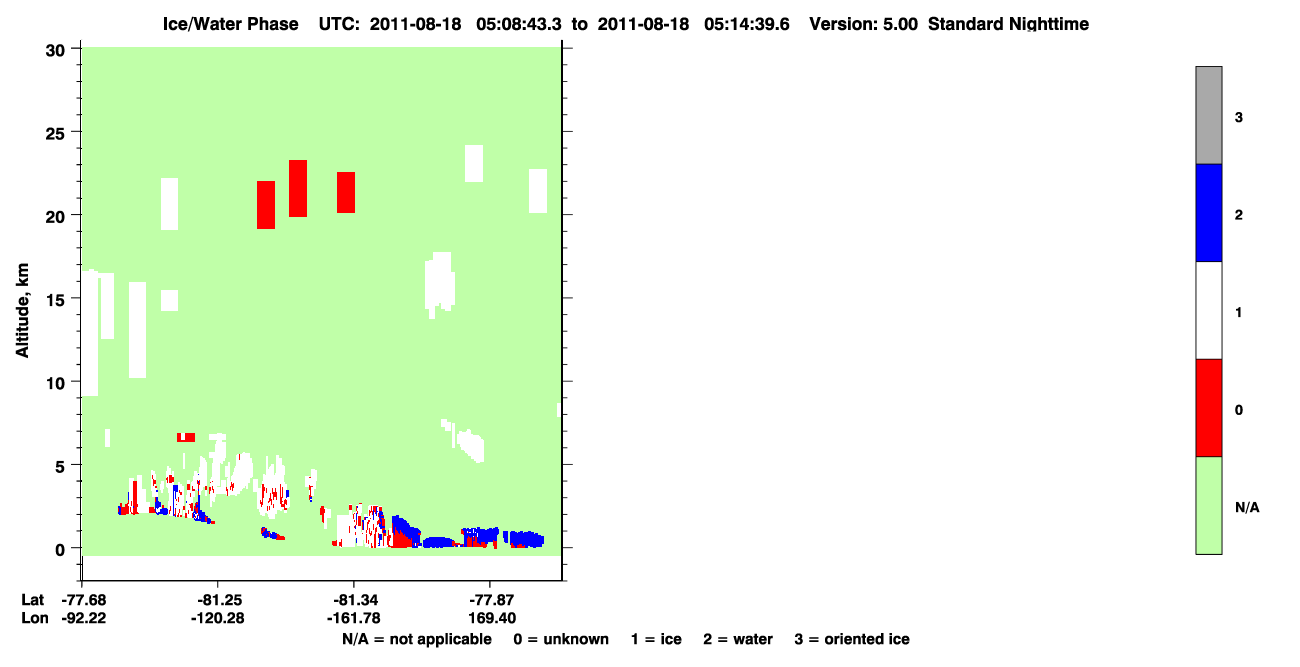 Ice/Water Phase UTC: 2011-08-18 05:08:43.3 to 2011-08-18 05:14:39.6 Version: 5.00 Standard Nighttime

30
25
20
15
10
5
0

Altitude, km

Lat -77.68 -81.25 -81.34 -77.87
Lon -92.22 -120.28 -161.78 169.40

3
2
1
0
N/A

N/A = not applicable 0 = unknown 1 = ice 2 = water 3 = oriented ice